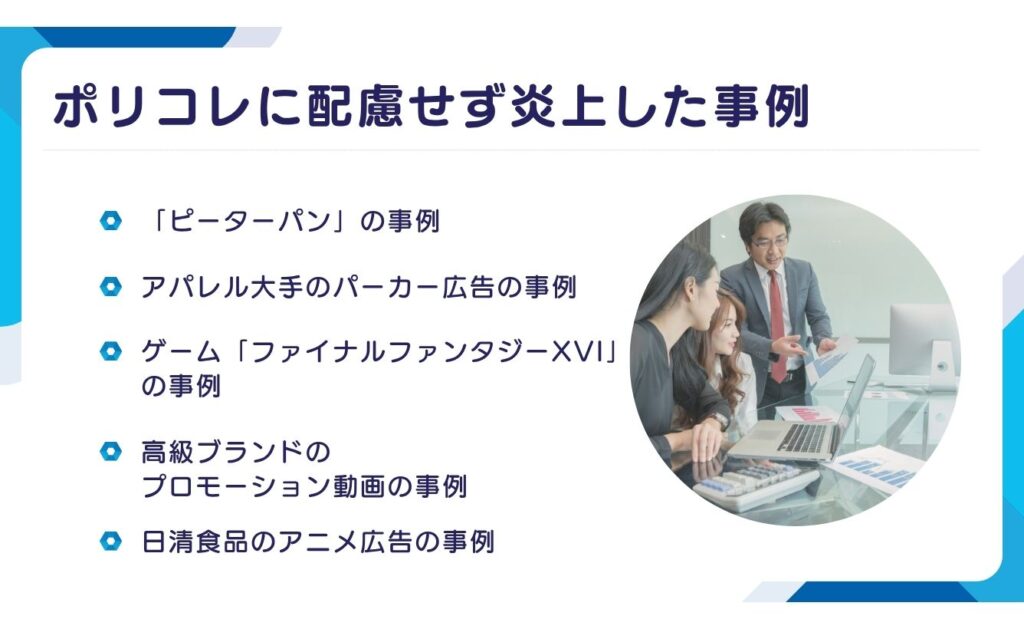 ポリコレに配慮せず炎上した事例

「ピーターパン」の事例

アパレル大手のパーカー広告の事例

ゲーム「ファイナルファンタジーXVI」の事例

高級ブランドのプロモーション動画の事例

日清食品のアニメ広告の事例